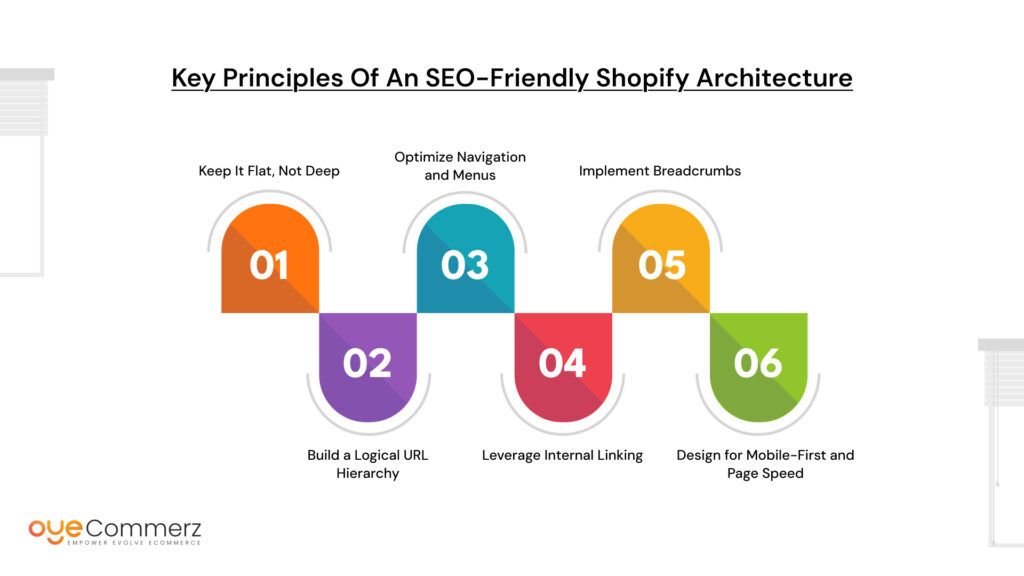 Key Principles Of An SEO-Friendly Shopify Architecture

Keep It Flat, Not Deep

01

Optimize Navigation and Menus

03

Implement Breadcrumbs

05

02

Build a Logical URL Hierarchy

04

Leverage Internal Linking

06

Design for Mobile-First and Page Speed

oyeCommerz
EMPOWER EVOLVE ECOMMERCE